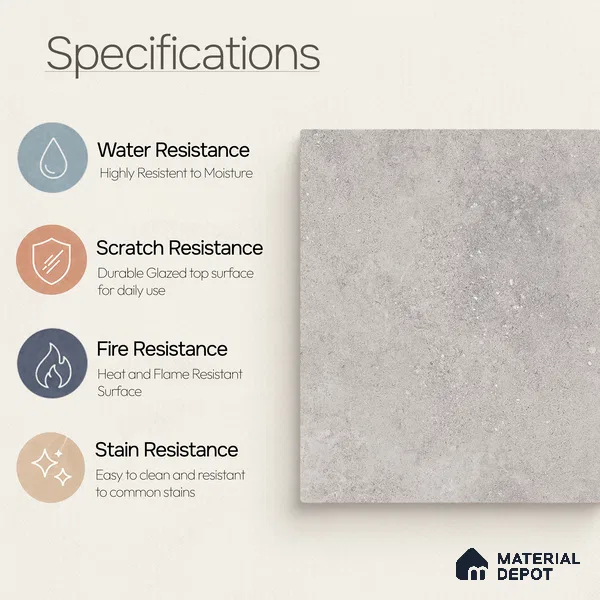 Specifications

Water Resistance
Highly Resistent to Moisture

Scratch Resistance
Durable Glazed top surface for daily use

Fire Resistance
Heat and Flame Resistant Surface

Stain Resistance
Easy to clean and resistant to common stains

MATERIAL DEPOT